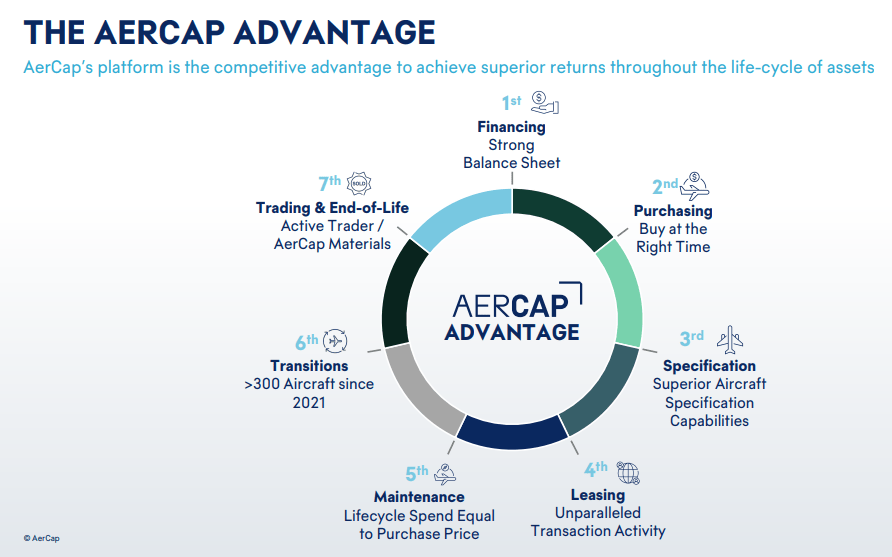 THE AERCAP ADVANTAGE

AerCap's platform is the competitive advantage to achieve superior returns throughout the life-cycle of assets

1st
Financing
Strong Balance Sheet

2nd
Purchasing
Buy at the Right Time

3rd
Specification
Superior Aircraft Specification Capabilities

4th
Leasing
Unparalleled Transaction Activity

5th
Maintenance
Lifecycle Spend Equal to Purchase Price

6th
Transitions
>300 Aircraft since 2021

7th
SOLD
Trading & End-of-Life
Active Trader / AerCap Materials

AERCAP
ADVANTAGE

© AerCap